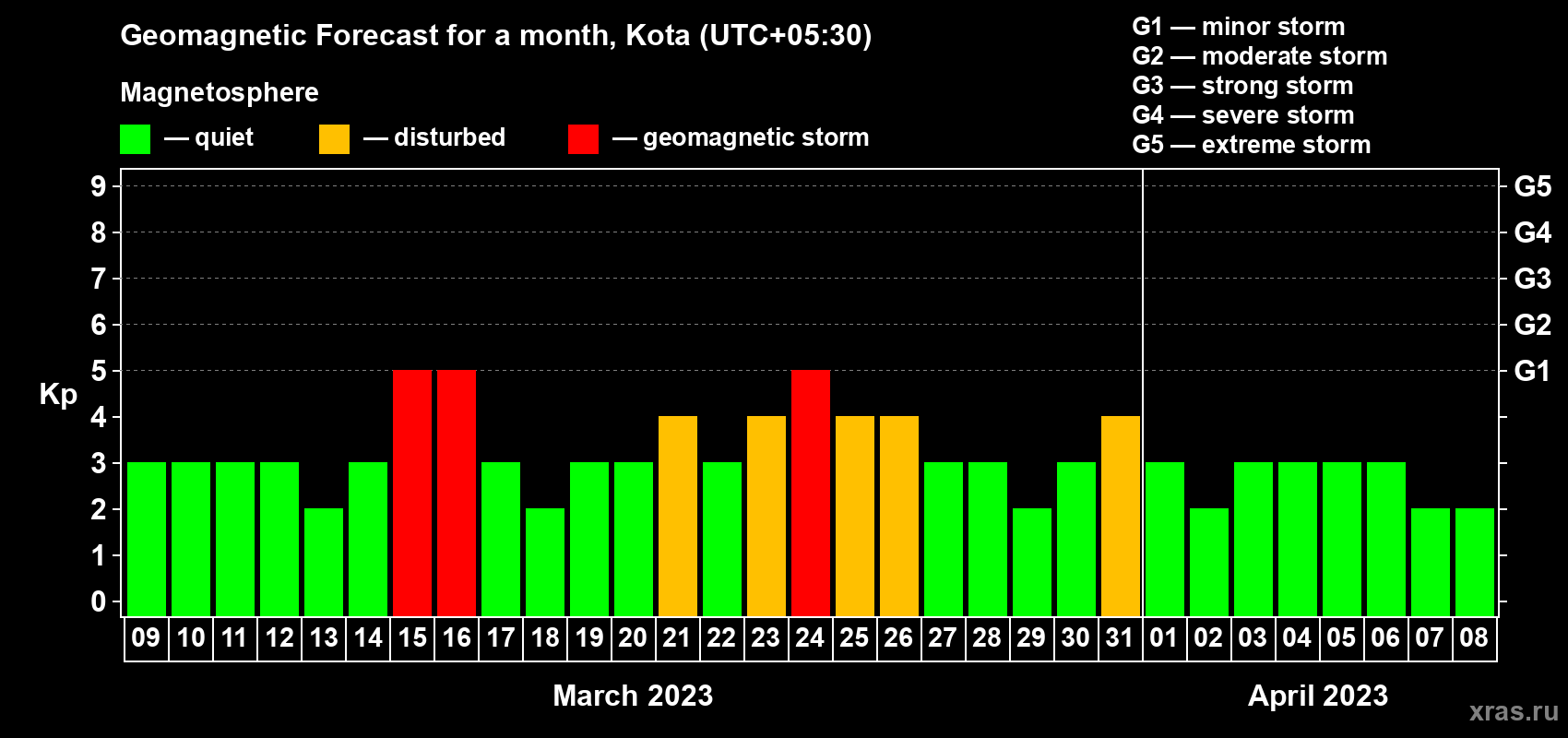 Geomagnetic Forecast for a month, Kota (UTC+05:30)

Magnetosphere

— quiet — disturbed — geomagnetic storm

G1 — minor storm
G2 — moderate storm
G3 — strong storm
G4 — severe storm
G5 — extreme storm

Kp

9
8
7
6
5
4
3
2
1
0

G5
G4
G3
G2
G1

09 10 11 12 13 14 15 16 17 18 19 20 21 22 23 24 25 26 27 28 29 30 31 01 02 03 04 05 06 07 08

March 2023

April 2023

xras.ru